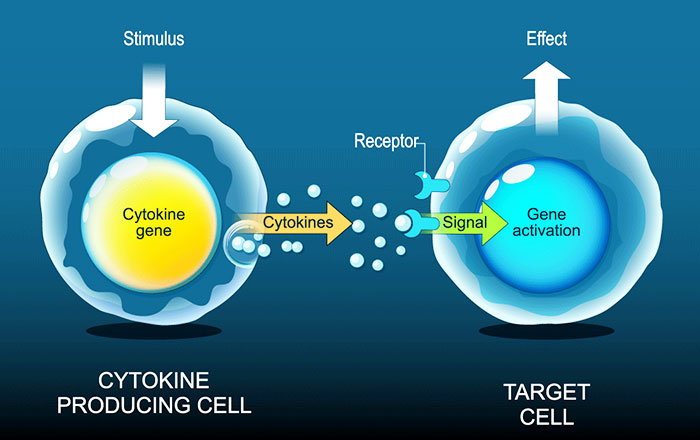 Stimulus

Effect

Receptor

Cytokine gene

Cytokines

Signal

Gene activation

CYTOKINE PRODUCING CELL

TARGET CELL